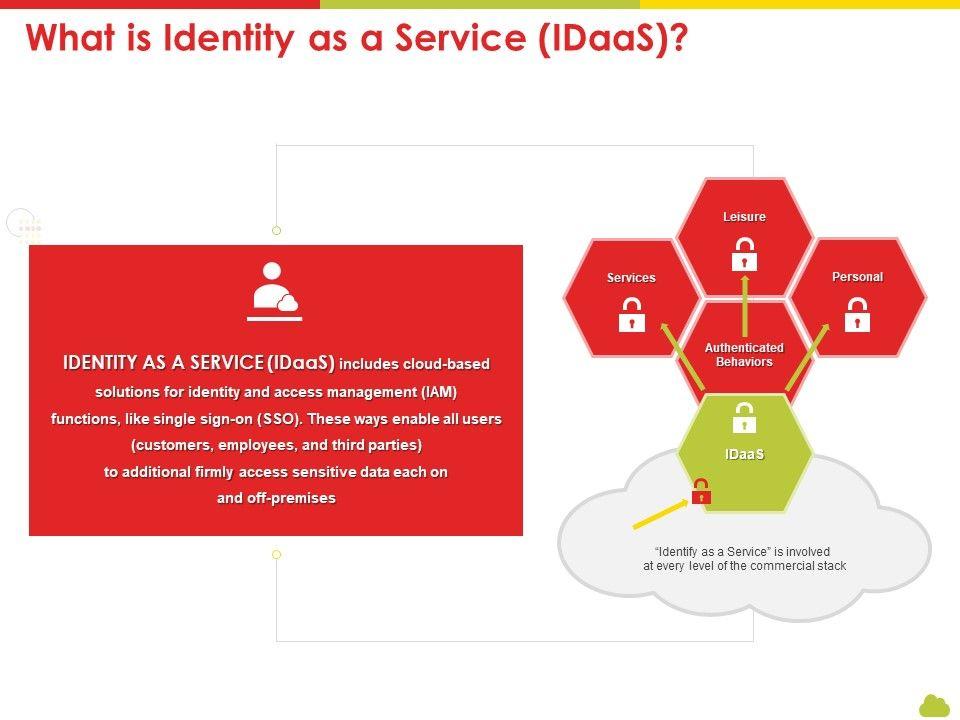 What is Identity as a Service (IDaaS)?

IDENTITY AS A SERVICE (IDaaS) includes cloud-based solutions for identity and access management (IAM) functions, like single sign-on (SSO). These ways enable all users (customers, employees, and third parties) to additional firmly access sensitive data each on and off-premises

Leisure

Services

Personal

Authenticated Behaviors

IDaaS

"Identify as a Service" is involved at every level of the commercial stack